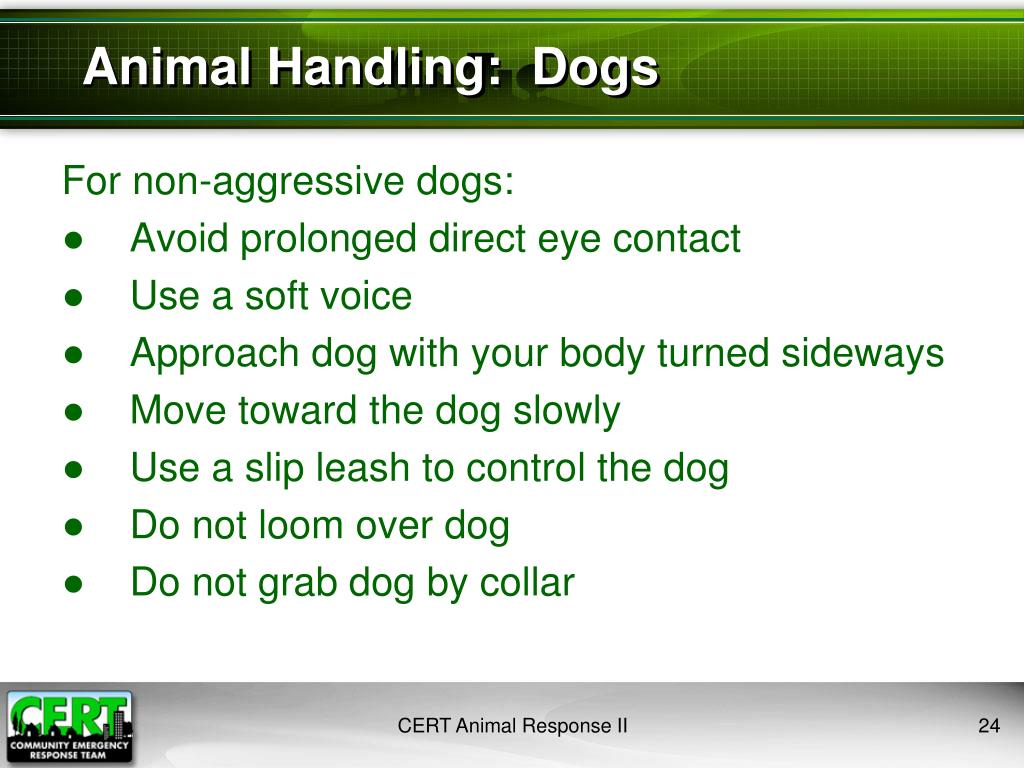 Animal Handling:  Dogs

For non-aggressive dogs:
● Avoid prolonged direct eye contact
● Use a soft voice
● Approach dog with your body turned sideways
● Move toward the dog slowly
● Use a slip leash to control the dog
● Do not loom over dog
● Do not grab dog by collar

CERT
COMMUNITY EMERGENCY RESPONSE TEAM

CERT Animal Response II

24